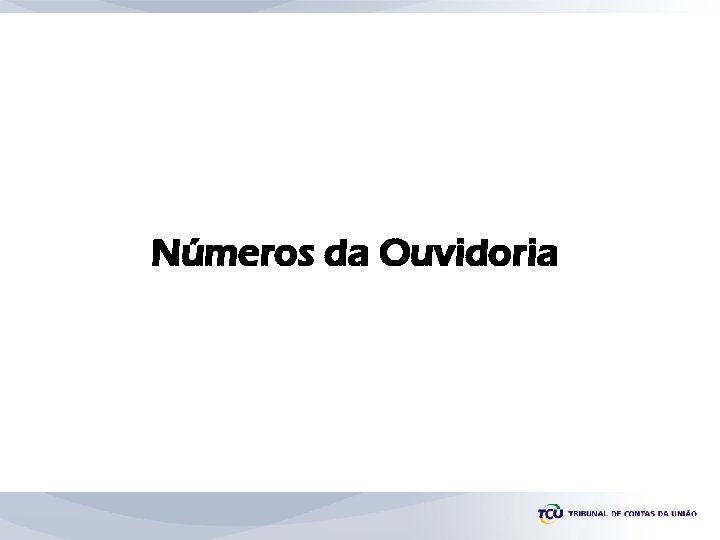 Números da Ouvidoria

TCU TRIBUNAL DE CONTAS DA UNIÃO